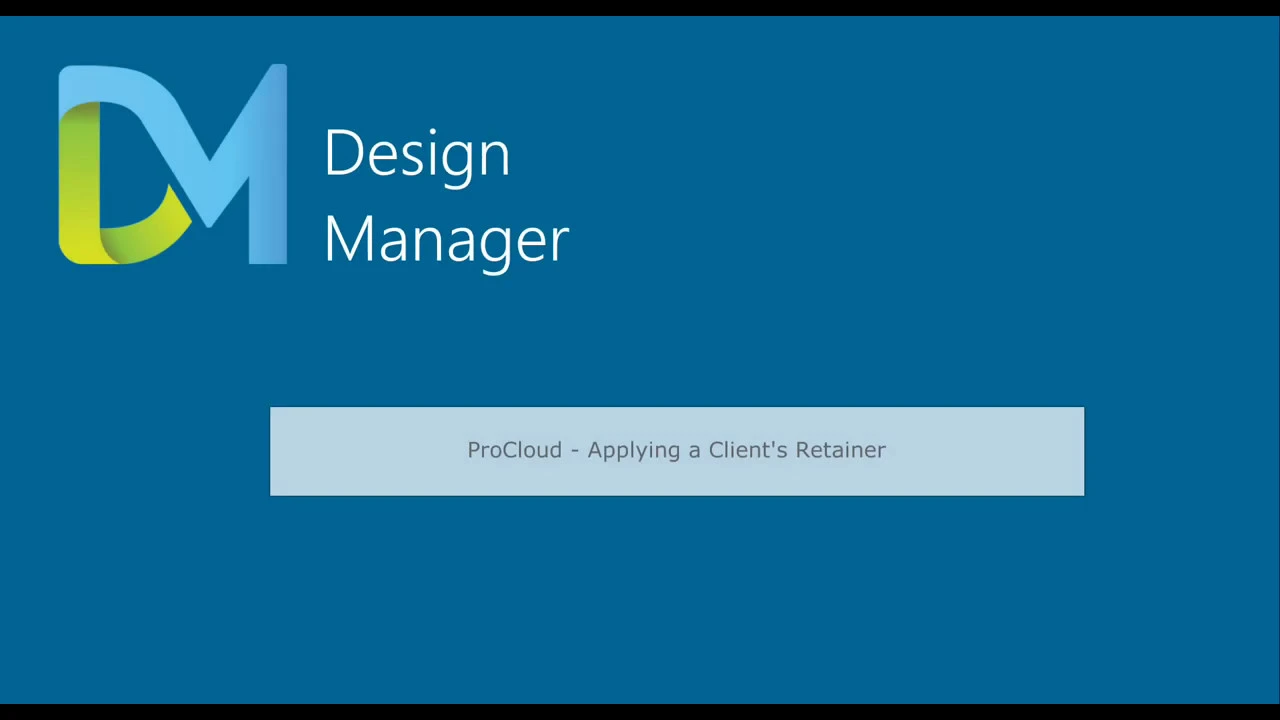 DM

Design Manager

ProCloud - Applying a Client's Retainer